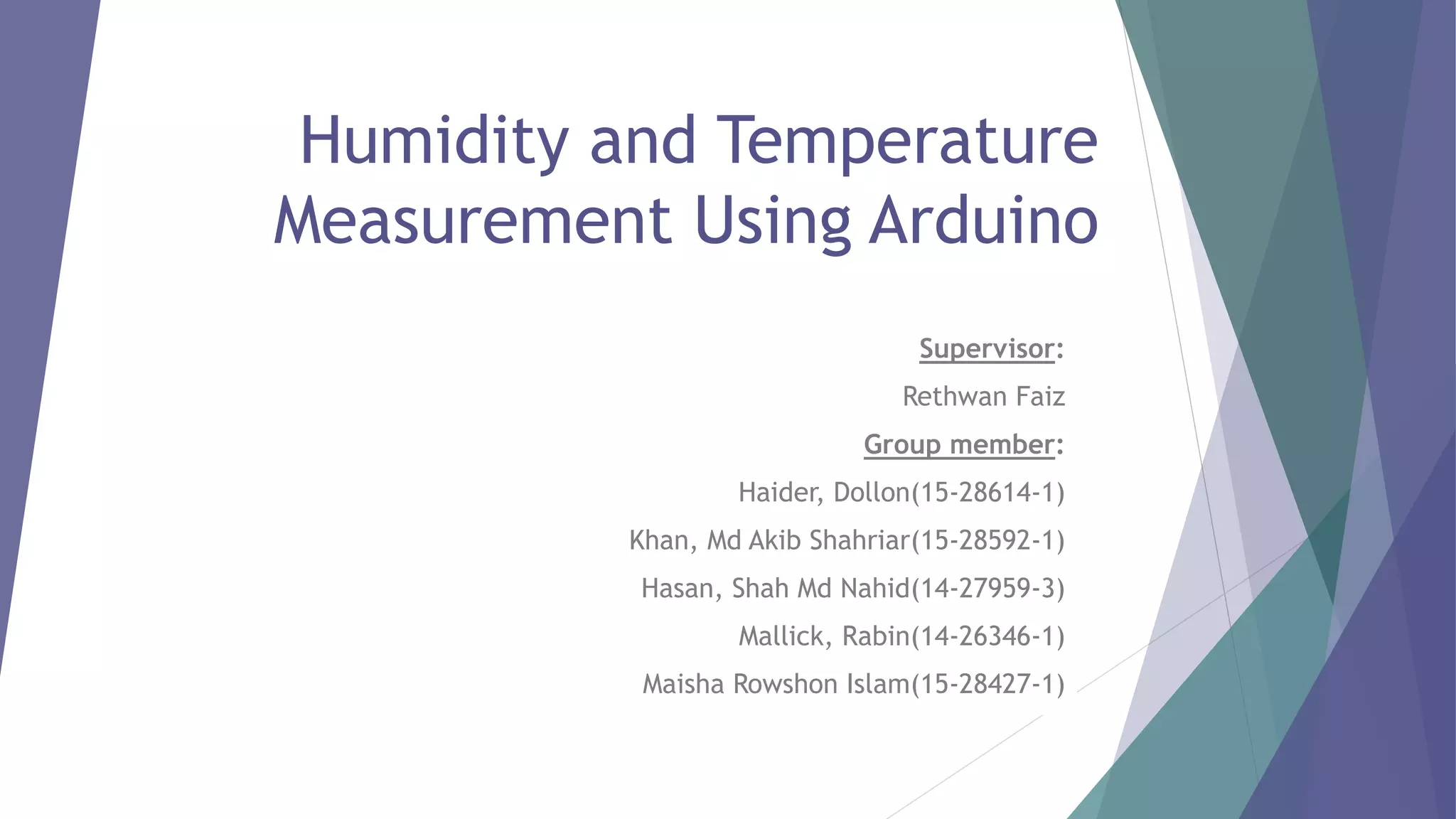 Humidity and Temperature Measurement Using Arduino

Supervisor:

Rethwan Faiz

Group member:

Haider, Dollon(15-28614-1)

Khan, Md Akib Shahriar(15-28592-1)

Hasan, Shah Md Nahid(14-27959-3)

Mallick, Rabin(14-26346-1)

Maisha Rowshon Islam(15-28427-1)